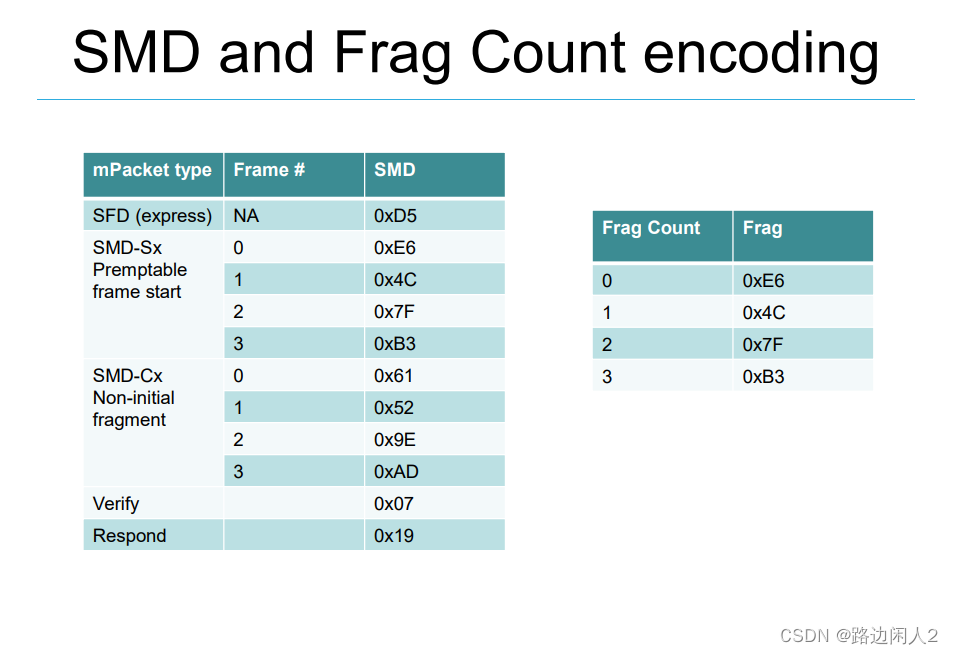 SMD and Frag Count encoding

| mPacket type | Frame # | SMD |
|---|---|---|
| SFD (express) | NA | 0xD5 |
| SMD-Sx Premptable frame start | 0 | 0xE6 |
| | 1 | 0x4C |
| | 2 | 0x7F |
| | 3 | 0xB3 |
| SMD-Cx Non-initial fragment | 0 | 0x61 |
| | 1 | 0x52 |
| | 2 | 0x9E |
| | 3 | 0xAD |
| Verify | | 0x07 |
| Respond | | 0x19 |

| Frag Count | Frag |
|---|---|
| 0 | 0xE6 |
| 1 | 0x4C |
| 2 | 0x7F |
| 3 | 0xB3 |

CSDN @路边闲人2